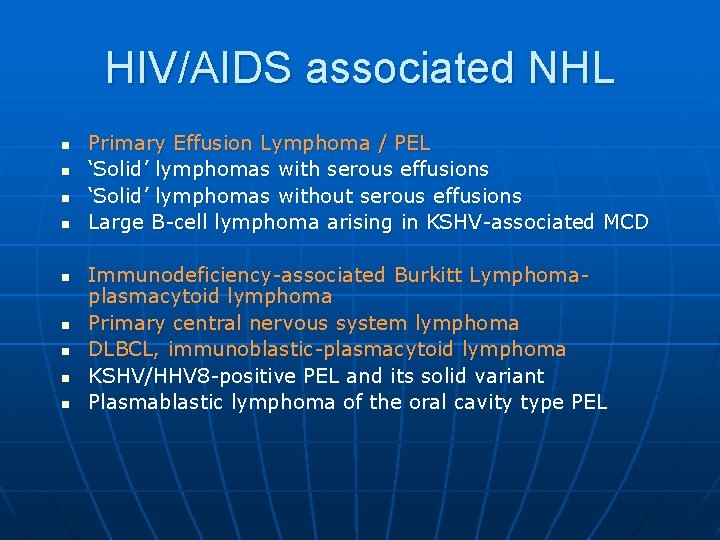 HIV/AIDS associated NHL

- Primary Effusion Lymphoma / PEL
- ‘Solid’ lymphomas with serous effusions
- ‘Solid’ lymphomas without serous effusions
- Large B-cell lymphoma arising in KSHV-associated MCD

- Immunodeficiency-associated Burkitt Lymphoma-plasmacytoid lymphoma
- Primary central nervous system lymphoma
- DLBCL, immunoblastic-plasmacytoid lymphoma
- KSHV/HHV8-positive PEL and its solid variant
- Plasmablastic lymphoma of the oral cavity type PEL